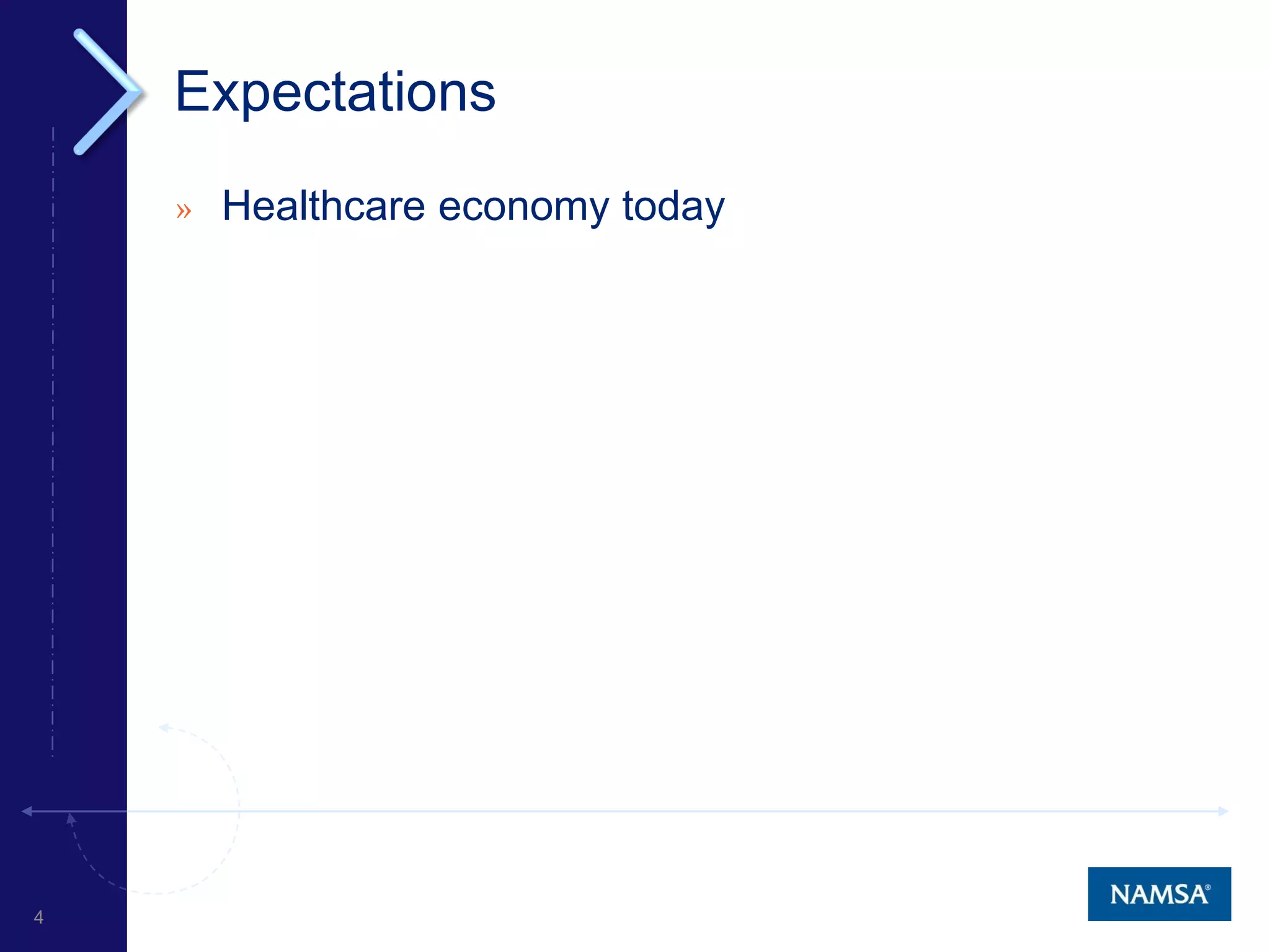 Expectations

» Healthcare economy today

4

NAMSA®